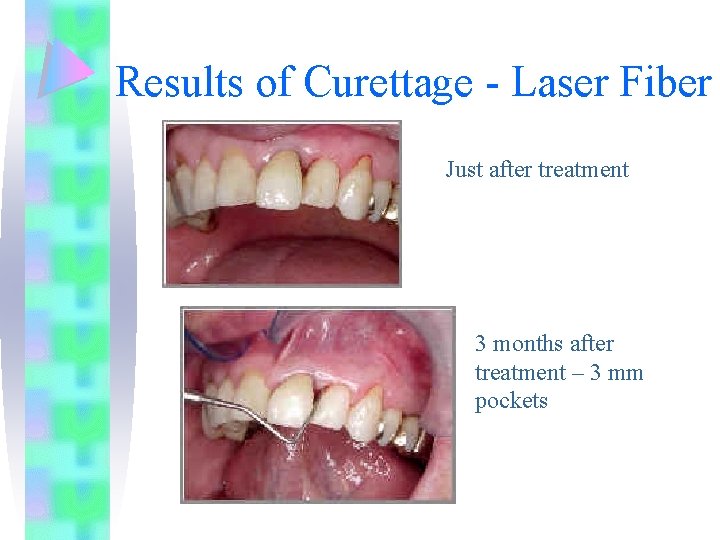 Results of Curettage - Laser Fiber

Just after treatment

3 months after treatment – 3 mm pockets